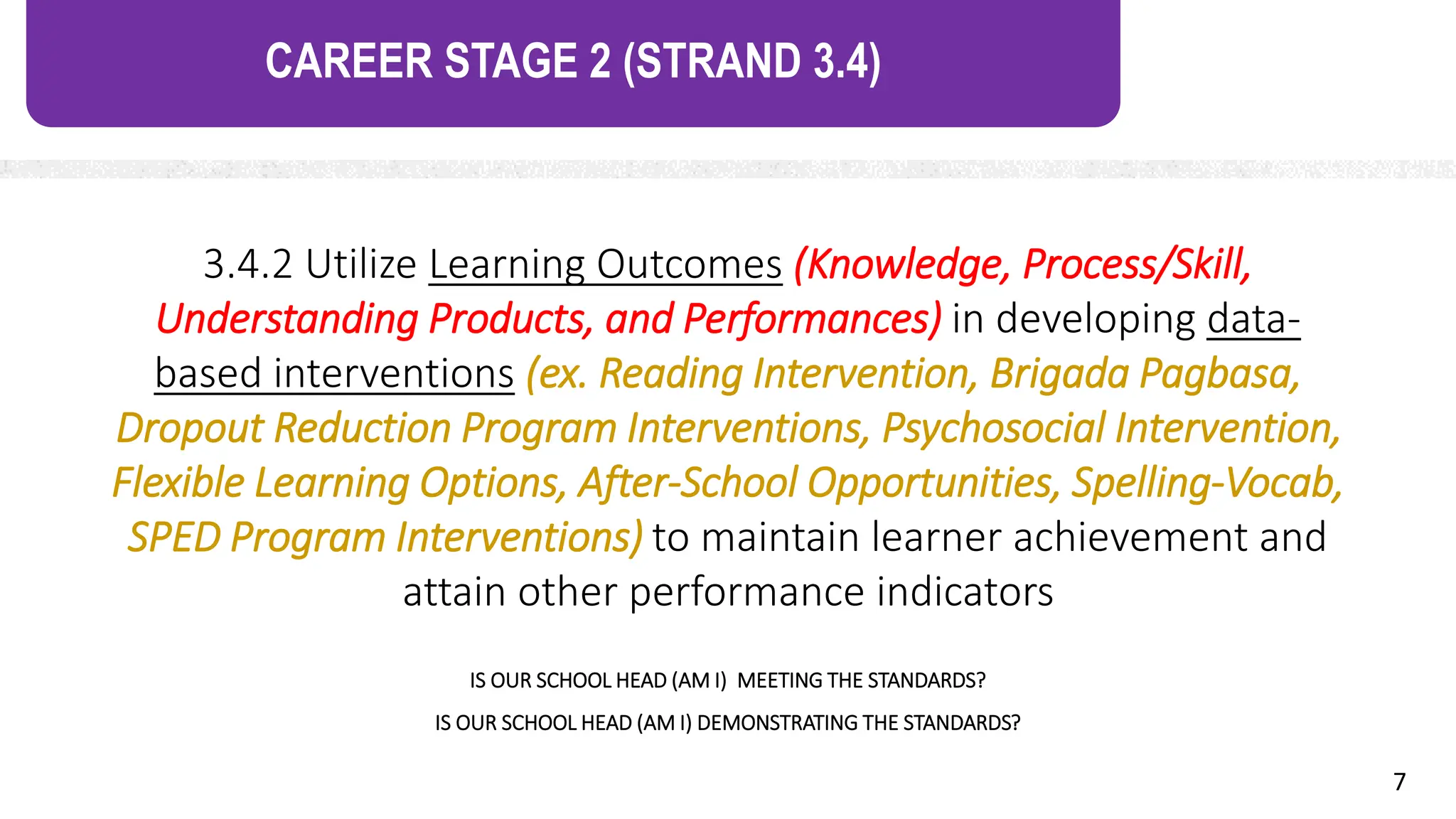 CAREER STAGE 2 (STRAND 3.4)

3.4.2 Utilize Learning Outcomes (Knowledge, Process/Skill, Understanding Products, and Performances) in developing data-based interventions (ex. Reading Intervention, Brigada Pagbasa, Dropout Reduction Program Interventions, Psychosocial Intervention, Flexible Learning Options, After-School Opportunities, Spelling-Vocab, SPED Program Interventions) to maintain learner achievement and attain other performance indicators

IS OUR SCHOOL HEAD (AM I) MEETING THE STANDARDS?

IS OUR SCHOOL HEAD (AM I) DEMONSTRATING THE STANDARDS?

7